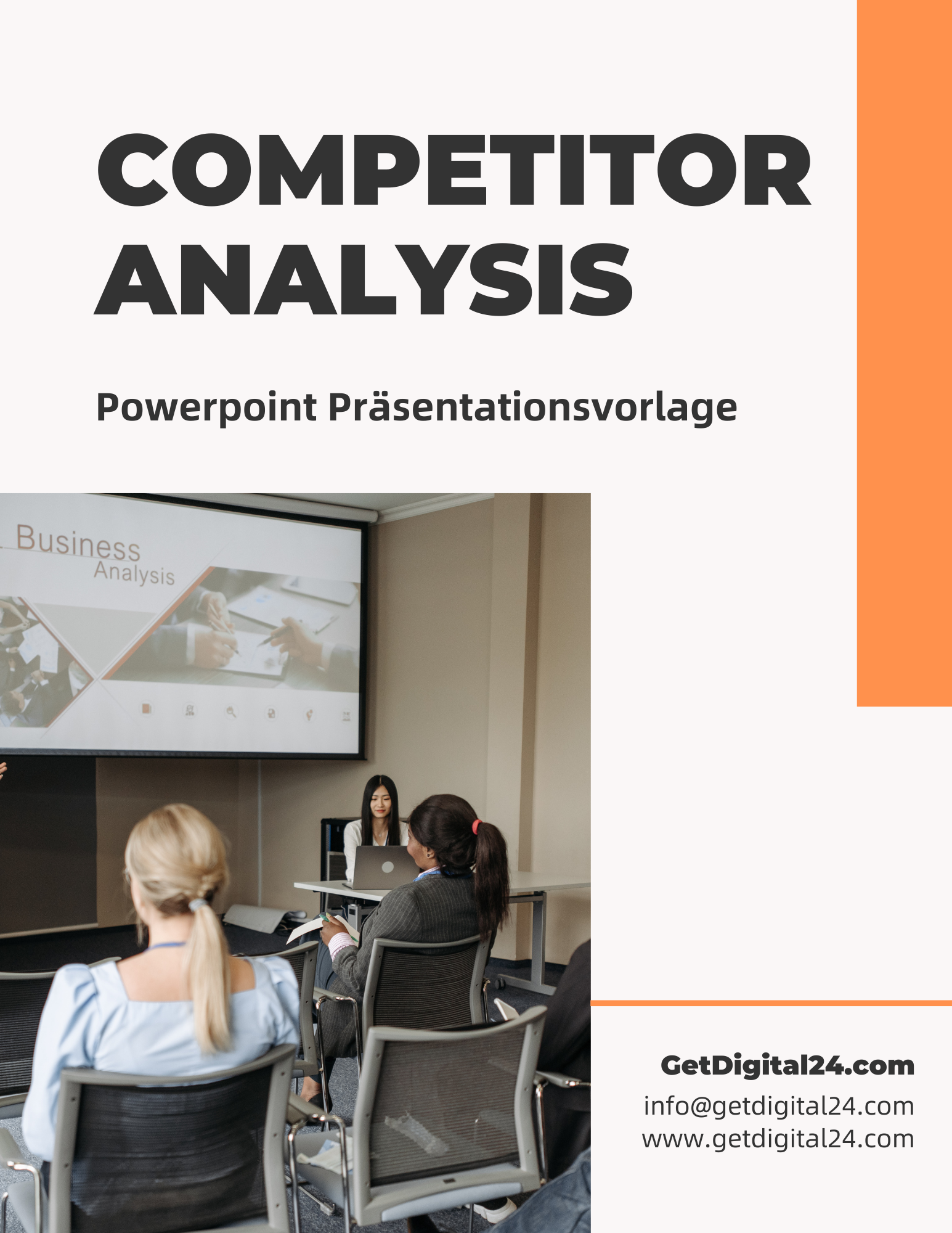 COMPETITOR ANALYSIS

Powerpoint Präsentationsvorlage

Business
Analysis

GetDigital24.com
info@getdigital24.com
www.getdigital24.com